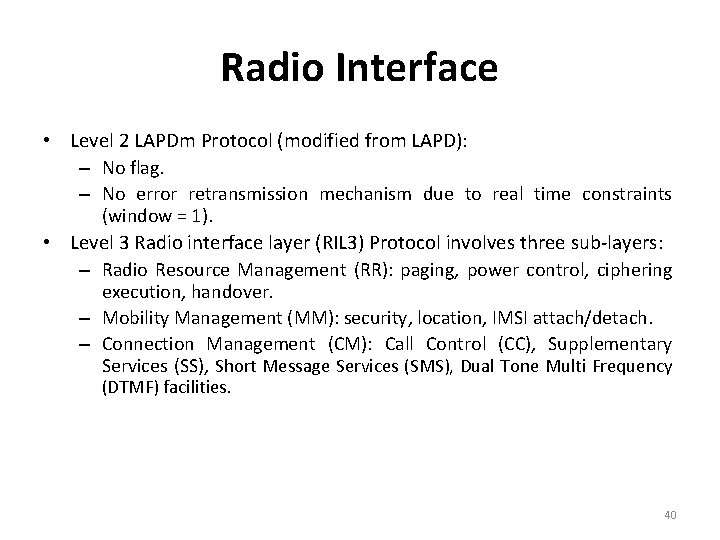 Radio Interface

• Level 2 LAPDm Protocol (modified from LAPD):
– No flag.
– No error retransmission mechanism due to real time constraints (window = 1).
• Level 3 Radio interface layer (RIL3) Protocol involves three sub-layers:
– Radio Resource Management (RR): paging, power control, ciphering execution, handover.
– Mobility Management (MM): security, location, IMSI attach/detach.
– Connection Management (CM): Call Control (CC), Supplementary Services (SS), Short Message Services (SMS), Dual Tone Multi Frequency (DTMF) facilities.

40